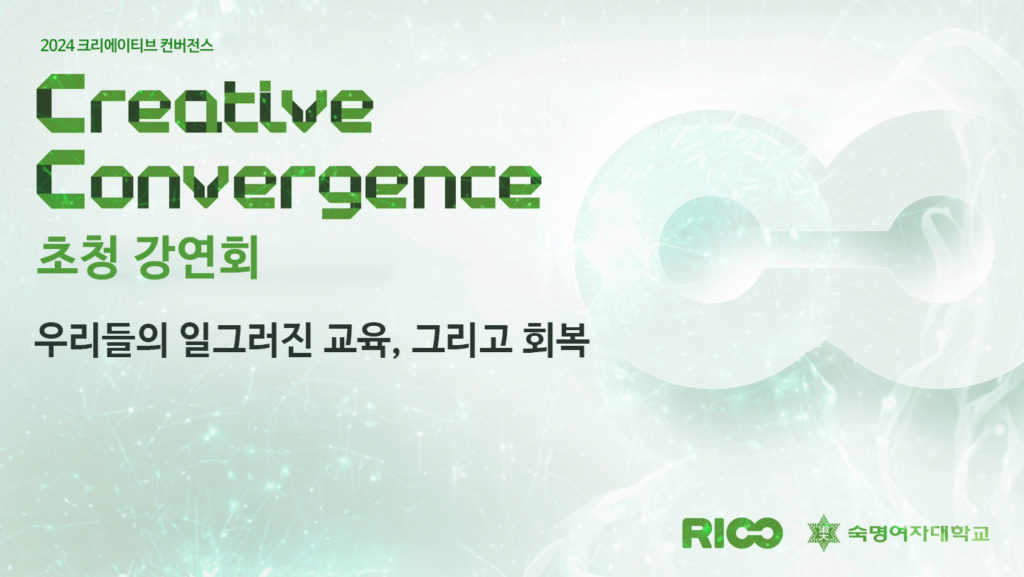 2024 크리에이티브 컨버전스

Creative Convergence

초청 강연회

우리들의 일그러진 교육, 그리고 회복

RICO

숙명여자대학교